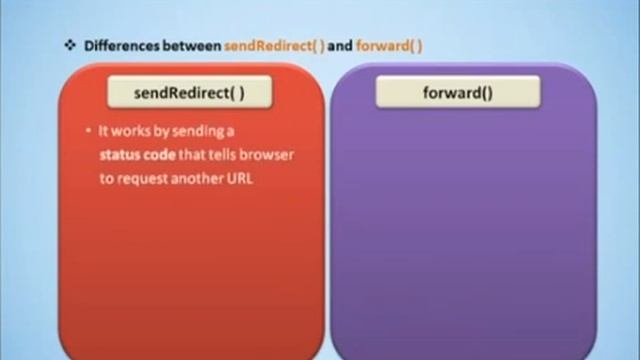 ❖ Differences between sendRedirect( ) and forward( )

sendRedirect( )

• It works by sending a status code that tells browser to request another URL

forward()